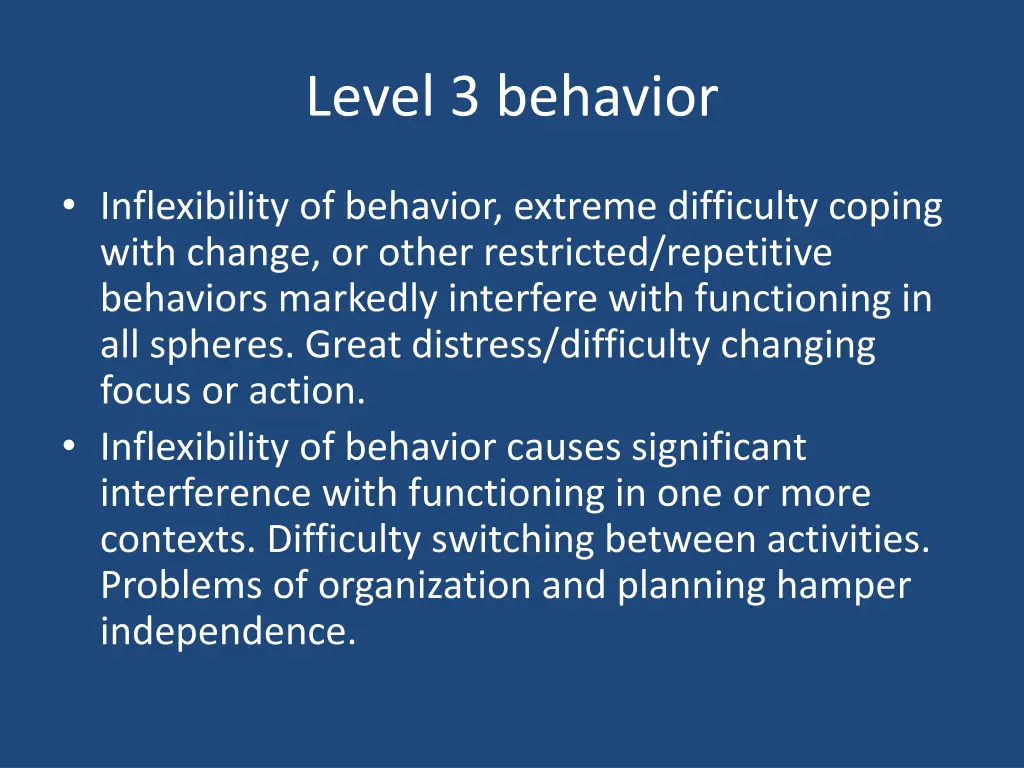 Level 3 behavior

• Inflexibility of behavior, extreme difficulty coping with change, or other restricted/repetitive behaviors markedly interfere with functioning in all spheres. Great distress/difficulty changing focus or action.
• Inflexibility of behavior causes significant interference with functioning in one or more contexts. Difficulty switching between activities. Problems of organization and planning hamper independence.